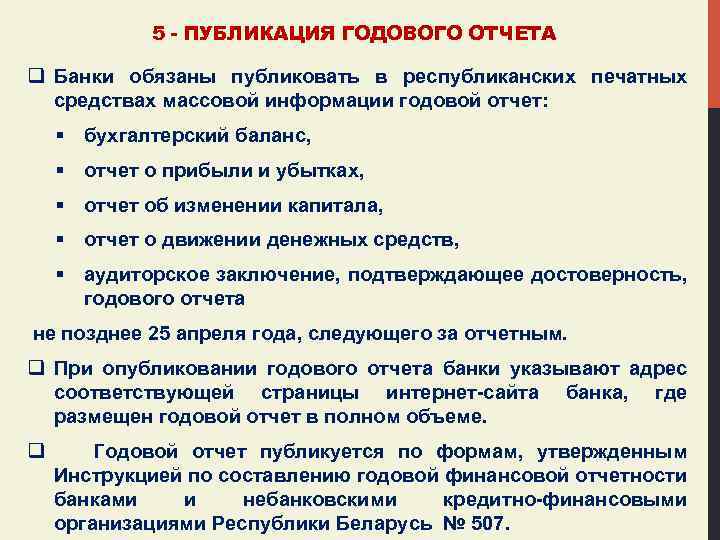 5 - ПУБЛИКАЦИЯ ГОДОВОГО ОТЧЕТА

❑ Банки обязаны публиковать в республиканских печатных средствах массовой информации годовой отчет:

▪ бухгалтерский баланс,

▪ отчет о прибыли и убытках,

▪ отчет об изменении капитала,

▪ отчет о движении денежных средств,

▪ аудиторское заключение, подтверждающее достоверность, годового отчета

не позднее 25 апреля года, следующего за отчетным.

❑ При опубликовании годового отчета банки указывают адрес соответствующей страницы интернет-сайта банка, где размещен годовой отчет в полном объеме.

❑ Годовой отчет публикуется по формам, утвержденным Инструкцией по составлению годовой финансовой отчетности банками и небанковскими кредитно-финансовыми организациями Республики Беларусь № 507.